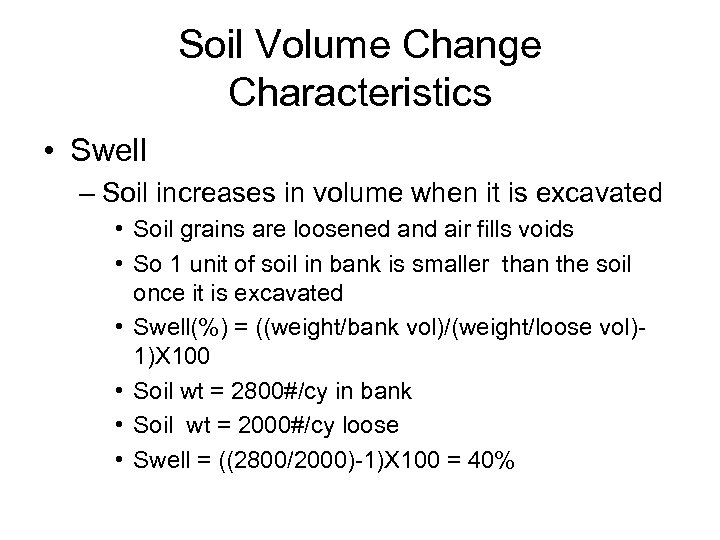 Soil Volume Change Characteristics

• Swell

– Soil increases in volume when it is excavated

• Soil grains are loosened and air fills voids

• So 1 unit of soil in bank is smaller than the soil once it is excavated

• Swell(%) = ((weight/bank vol)/(weight/loose vol)-1)X100

• Soil wt = 2800#/cy in bank

• Soil wt = 2000#/cy loose

• Swell = ((2800/2000)-1)X100 = 40%